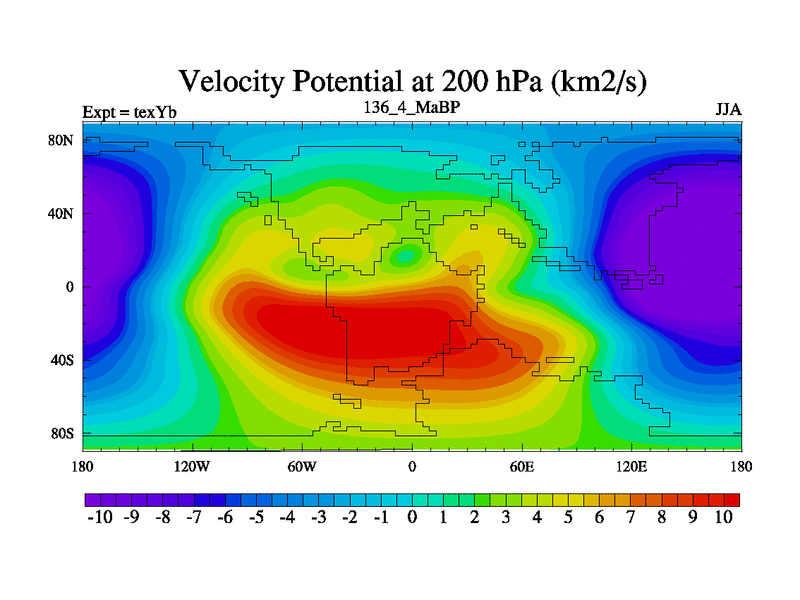 Velocity Potential at 200 hPa (km2/s)

Expt = texYb

136_4_MaBP

JJA

80N
40N
0
40S
80S

180 120W 60W 0 60E 120E 180

-10 -9 -8 -7 -6 -5 -4 -3 -2 -1 0 1 2 3 4 5 6 7 8 9 10